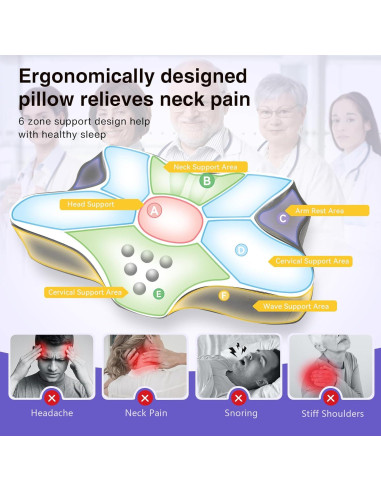 Ergonomically designed pillow relieves neck pain
6 zone support design help with healthy sleep

Neck Support Area
B
Head Support
A
Arm Rest Area
C
D
Cervical Support Area
Cervical Support Area
E
F
Wave Support Area

Headache
Neck Pain
Snoring
Stiff Shoulders